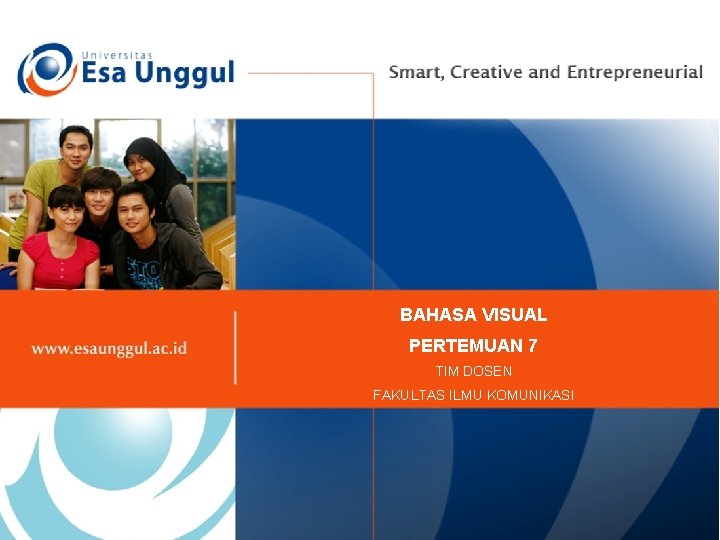 Universitas
Esa Unggul

Smart, Creative and Entrepreneurial

www.esaunggul.ac.id

BAHASA VISUAL

PERTEMUAN 7

TIM DOSEN

FAKULTAS ILMU KOMUNIKASI